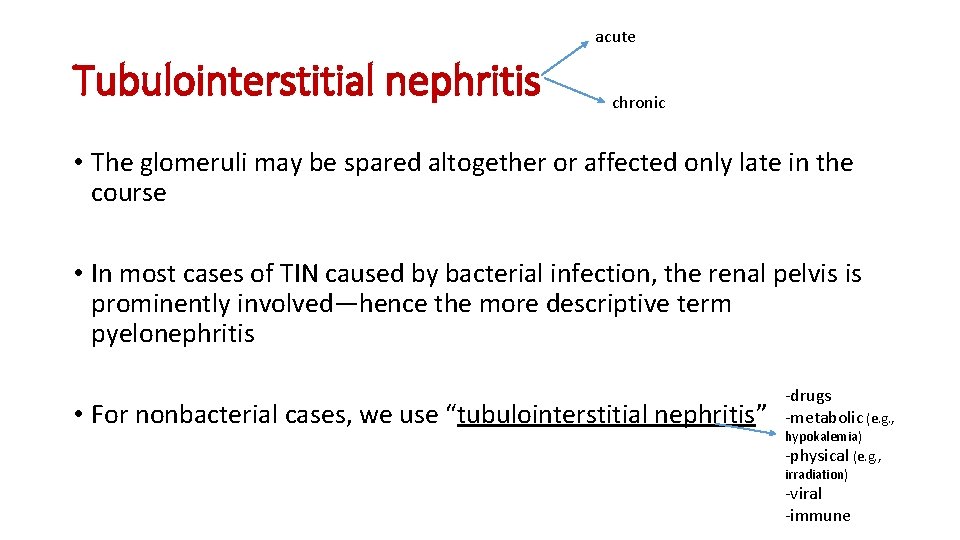 Tubulointerstitial nephritis

acute

chronic

• The glomeruli may be spared altogether or affected only late in the course

• In most cases of TIN caused by bacterial infection, the renal pelvis is prominently involved—hence the more descriptive term pyelonephritis

• For nonbacterial cases, we use "tubulointerstitial nephritis"

-drugs
-metabolic (e.g., hypokalemia)
-physical (e.g., irradiation)
-viral
-immune